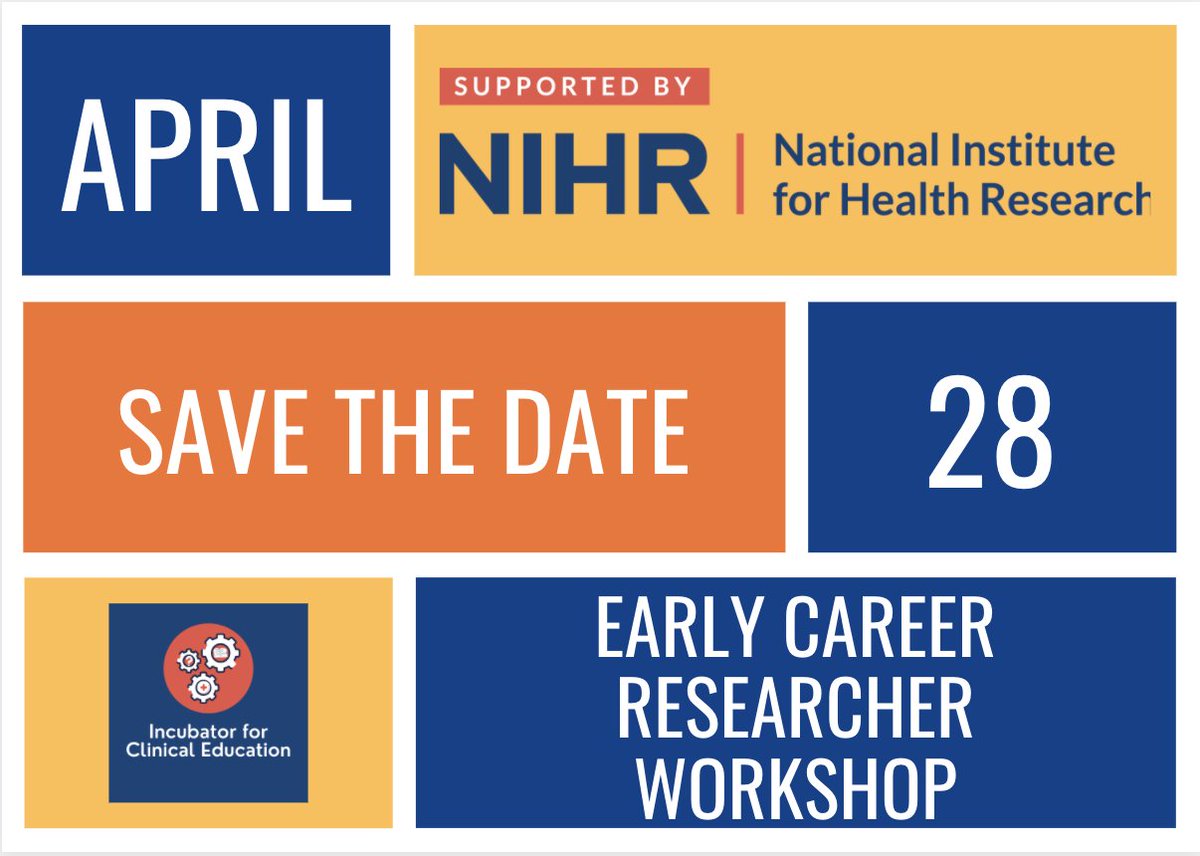 APRIL

SUPPORTED BY

NIHR | National Institute for Health Research

SAVE THE DATE

28

Incubator for Clinical Education

EARLY CAREER RESEARCHER WORKSHOP